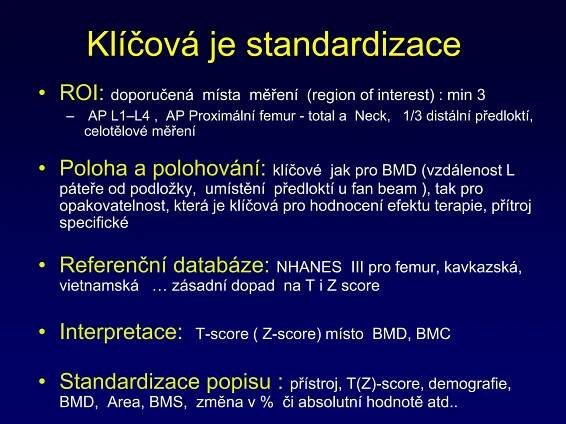 Klíčová je standardizace

• ROI: doporučená místa měření (region of interest) : min 3
 – AP L1–L4 , AP Proximální femur - total a Neck, 1/3 distální předloktí, celotělové měření

• Poloha a polohování: klíčové jak pro BMD (vzdálenost L páteře od podložky, umístění předloktí u fan beam ), tak pro opakovatelnost, která je klíčová pro hodnocení efektu terapie, přítroj specifické

• Referenční databáze: NHANES III pro femur, kavkazská, vietnamská … zásadní dopad na T i Z score

• Interpretace: T-score ( Z-score) místo BMD, BMC

• Standardizace popisu : přístroj, T(Z)-score, demografie, BMD, Area, BMS, změna v % či absolutní hodnotě atd..